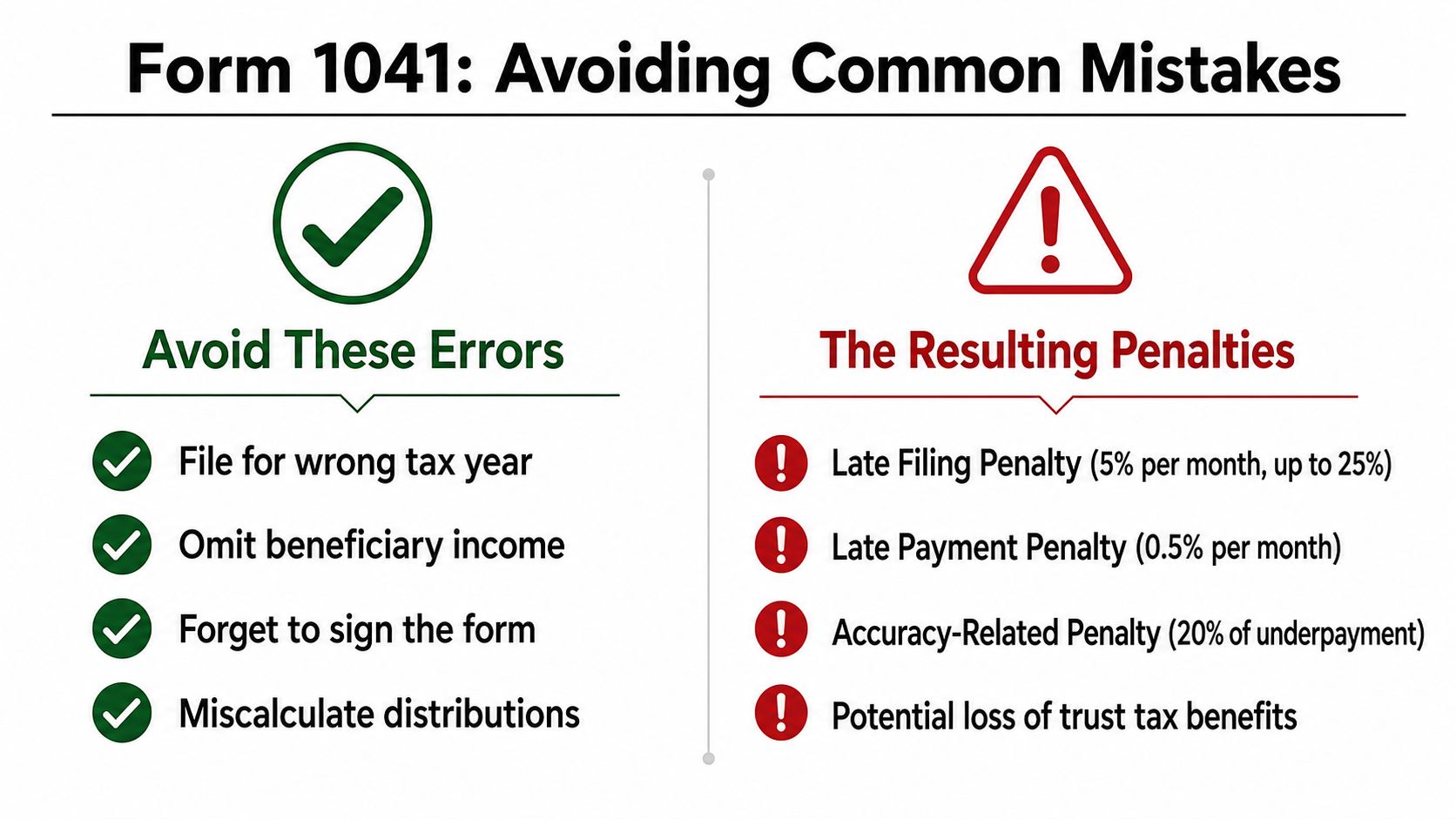 Form 1041: Avoiding Common Mistakes

Avoid These Errors

File for wrong tax year

Omit beneficiary income

Forget to sign the form

Miscalculate distributions

The Resulting Penalties

Late Filing Penalty (5% per month, up to 25%)

Late Payment Penalty (0.5% per month)

Accuracy-Related Penalty (20% of underpayment)

Potential loss of trust tax benefits